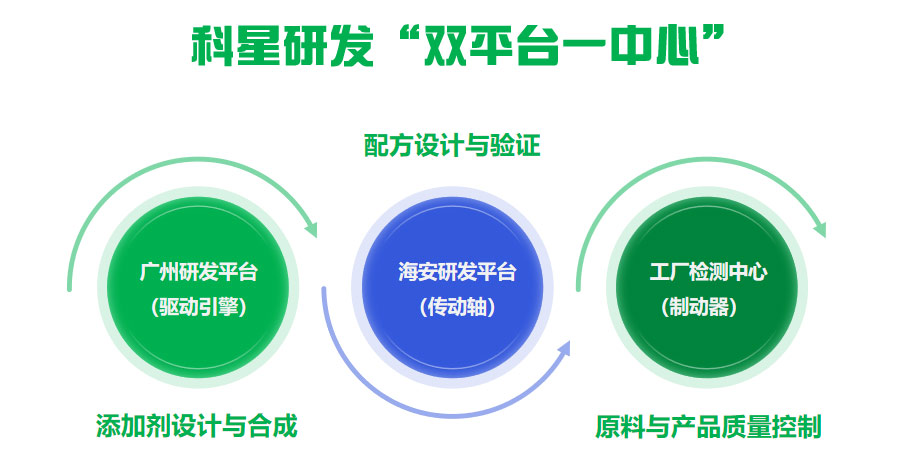 科星研发“双平台一中心”

配方设计与验证

广州研发平台
（驱动引擎）

海安研发平台
（传动轴）

工厂检测中心
（制动器）

添加剂设计与合成

原料与产品质量控制